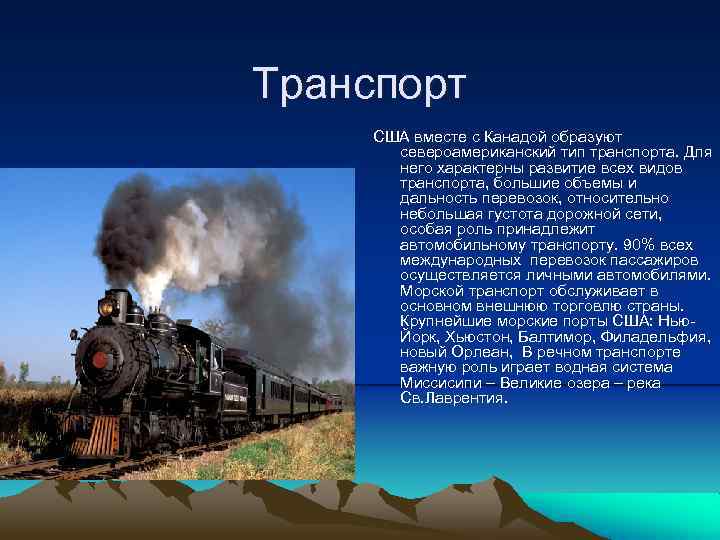 Транспорт

США вместе с Канадой образуют североамериканский тип транспорта. Для него характерны развитие всех видов транспорта, большие объемы и дальность перевозок, относительно небольшая густота дорожной сети, особая роль принадлежит автомобильному транспорту. 90% всех международных перевозок пассажиров осуществляется личными автомобилями. Морской транспорт обслуживает в основном внешнюю торговлю страны. Крупнейшие морские порты США: Нью-Йорк, Хьюстон, Балтимор, Филадельфия, новый Орлеан, В речном транспорте важную роль играет водная система Миссисипи – Великие озера – река Св.Лаврентия.